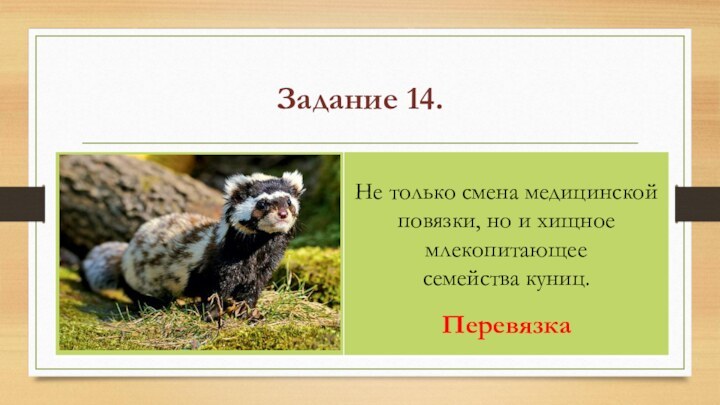 Задание 14.

Не только смена медицинской повязки, но и хищное млекопитающее семейства куниц.

Перевязка